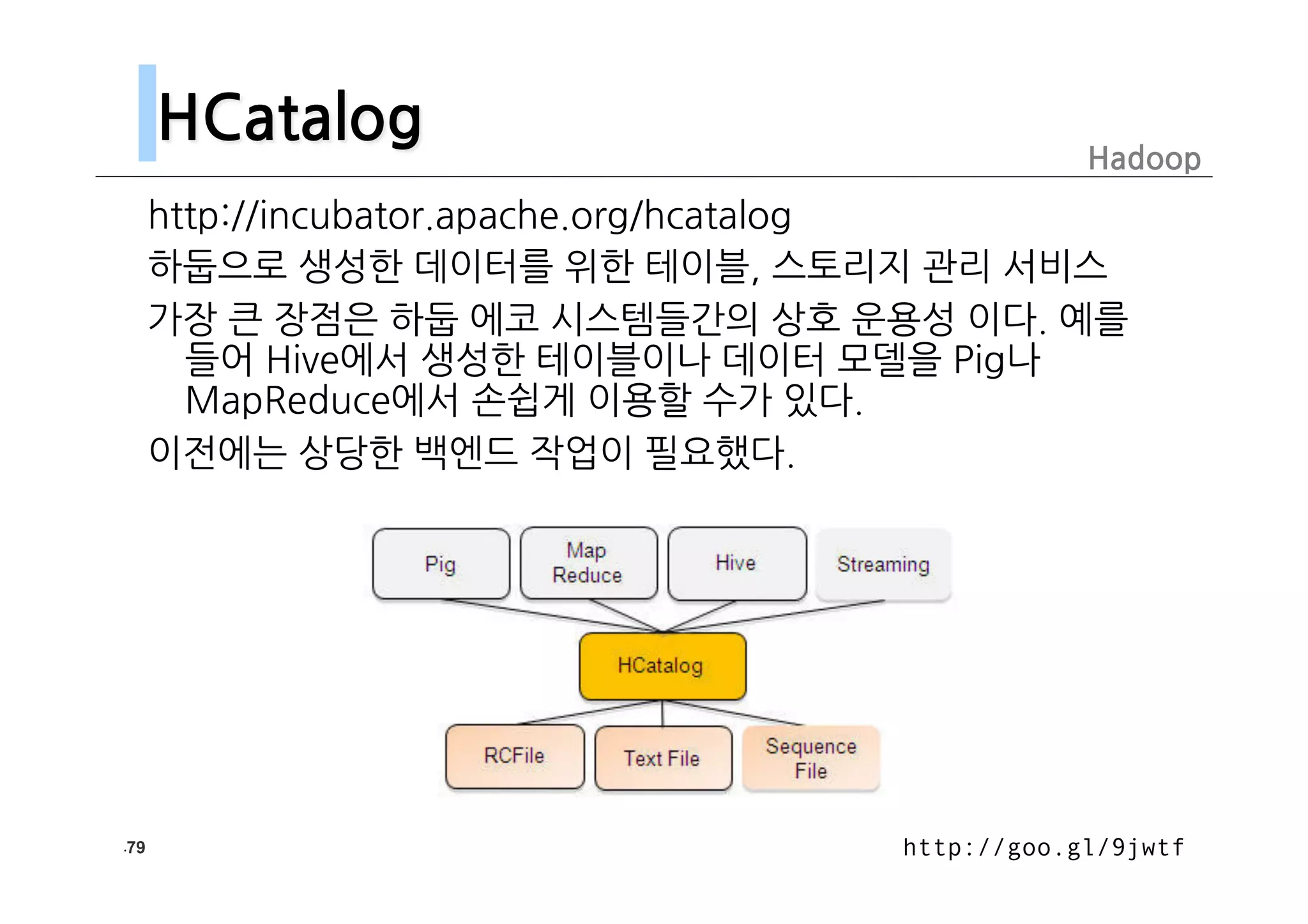 HCatalog

Hadoop

http://incubator.apache.org/hcatalog

하둡으로 생성한 데이터를 위한 테이블, 스토리지 관리 서비스

가장 큰 장점은 하둡 에코 시스템들간의 상호 운용성 이다. 예를 들어 Hive에서 생성한 테이블이나 데이터 모델을 Pig나 MapReduce에서 손쉽게 이용할 수가 있다.

이전에는 상당한 백엔드 작업이 필요했다.

Pig

Map Reduce

Hive

Streaming

HCatalog

RCFile

Text File

Sequence File

.79

http://goo.gl/9jwtf